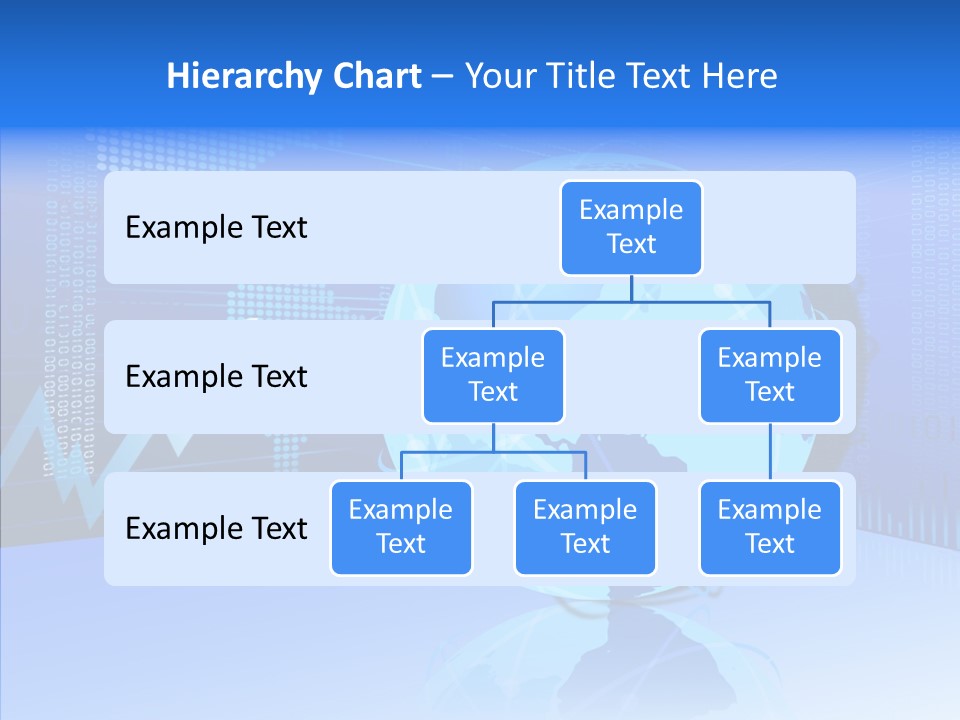 Hierarchy Chart – Your Title Text Here

Example Text

Example Text

Example Text

Example Text

Example Text

Example Text

Example Text

Example Text

Example Text